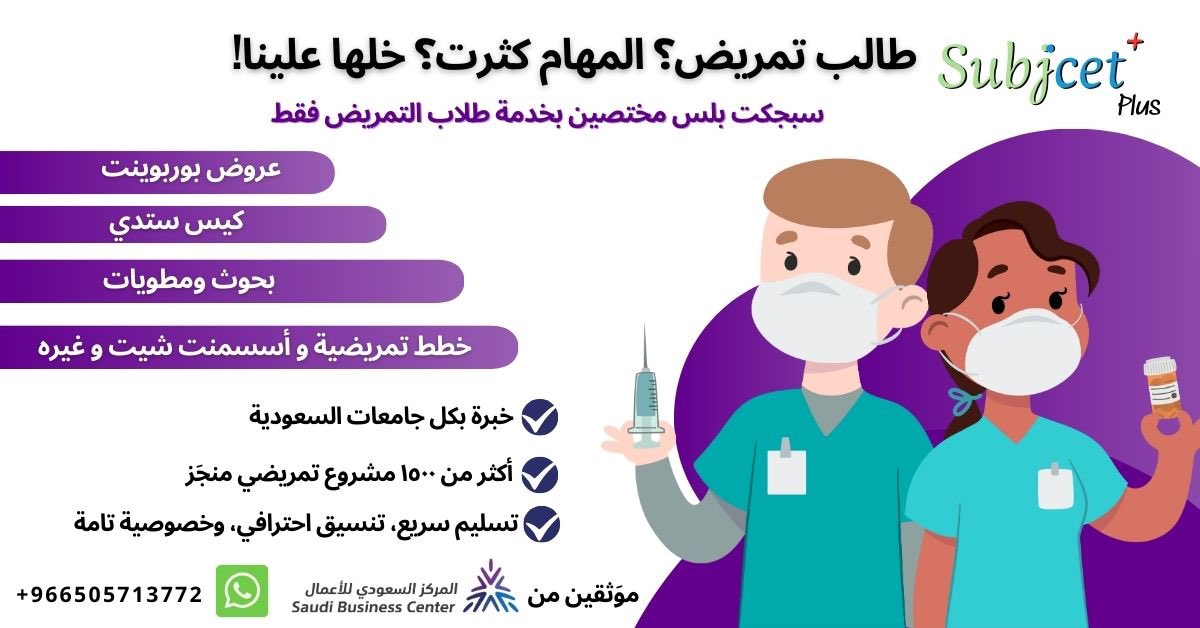 Subjcet Plus

طالب تمريض؟ المهام كثرت؟ خلها علينا!

سبجكت بلس مختصين بخدمة طلاب التمريض فقط

عروض بوربوينت

كيس ستدي

بحوث ومطويات

خطط تمريضية و أسسمنت شيت و غيره

خبرة بكل جامعات السعودية

أكثر من ١٥٠٠ مشروع تمريضي منجَز

تسليم سريع، تنسيق احترافي، وخصوصية تامة

موَثقين من

المركز السعودي للأعمال
Saudi Business Center

+966505713772